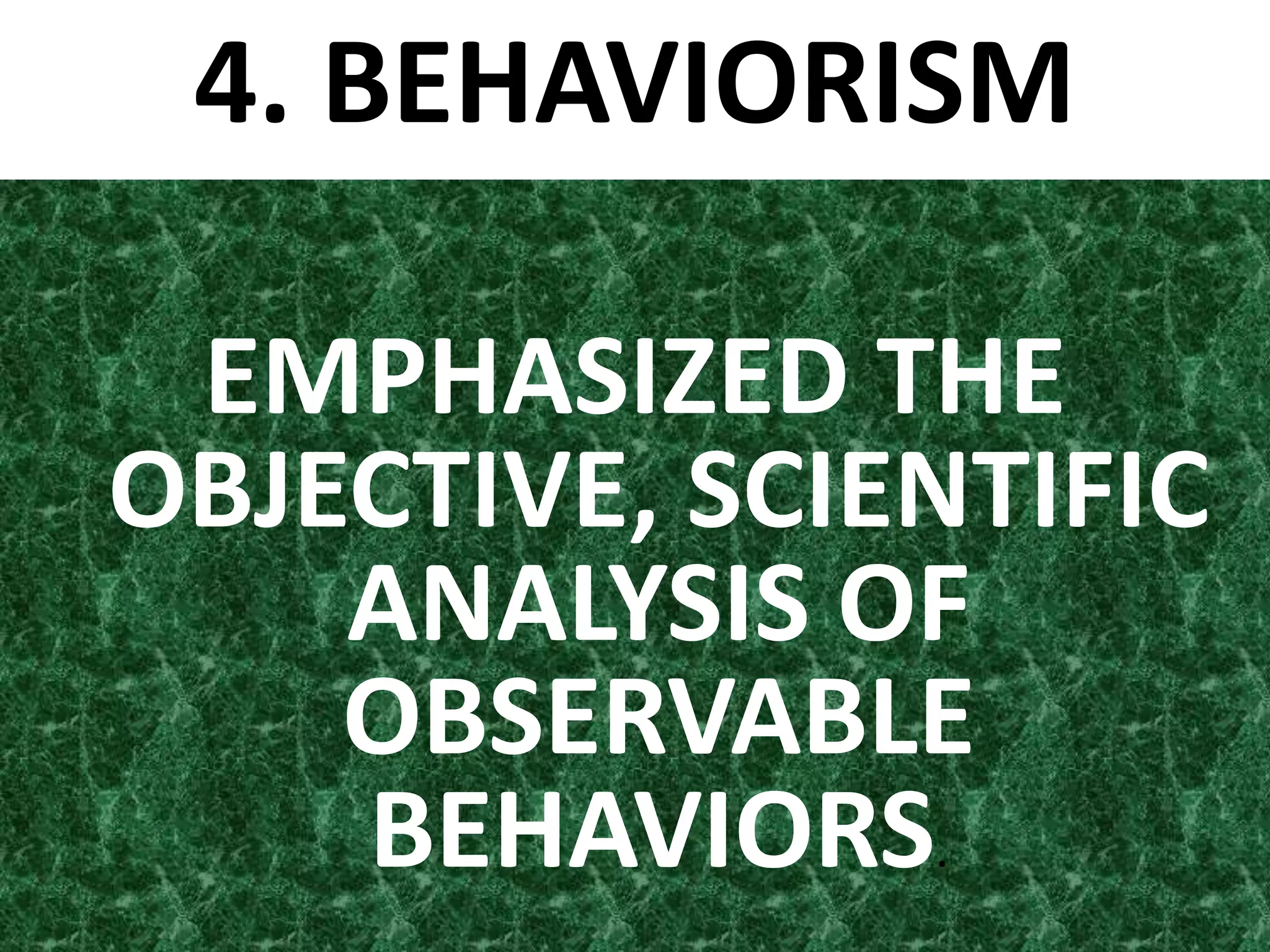 4. BEHAVIORISM

EMPHASIZED THE OBJECTIVE, SCIENTIFIC ANALYSIS OF OBSERVABLE BEHAVIORS.